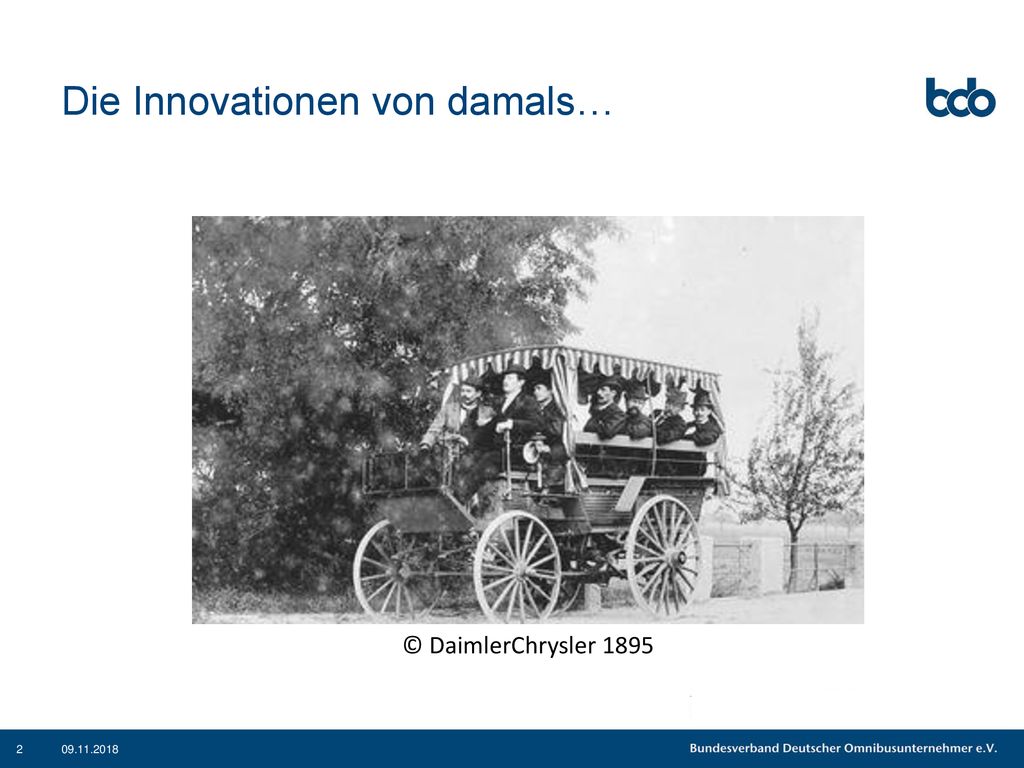 Die Innovationen von damals…

bdo

© DaimlerChrysler 1895

2 09.11.2018

Bundesverband Deutscher Omnibusunternehmer e.V.